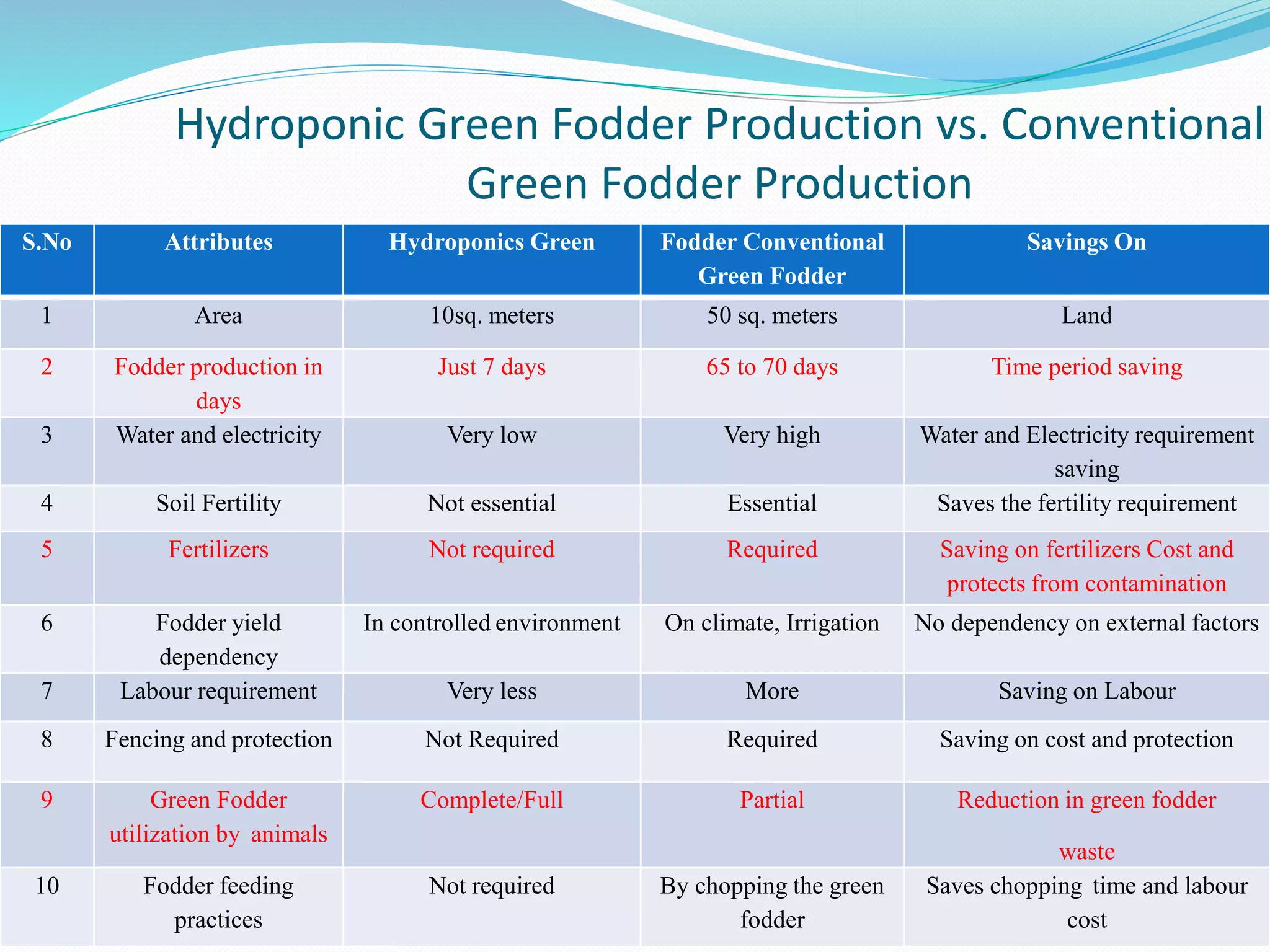 Hydroponic Green Fodder Production vs. Conventional Green Fodder Production

| S.No | Attributes | Hydroponics Green | Fodder Conventional Green Fodder | Savings On |
|---|---|---|---|---|
| 1 | Area | 10sq. meters | 50 sq. meters | Land |
| 2 | Fodder production in days | Just 7 days | 65 to 70 days | Time period saving |
| 3 | Water and electricity | Very low | Very high | Water and Electricity requirement saving |
| 4 | Soil Fertility | Not essential | Essential | Saves the fertility requirement |
| 5 | Fertilizers | Not required | Required | Saving on fertilizers Cost and protects from contamination |
| 6 | Fodder yield dependency | In controlled environment | On climate, Irrigation | No dependency on external factors |
| 7 | Labour requirement | Very less | More | Saving on Labour |
| 8 | Fencing and protection | Not Required | Required | Saving on cost and protection |
| 9 | Green Fodder utilization by animals | Complete/Full | Partial | Reduction in green fodder waste |
| 10 | Fodder feeding practices | Not required | By chopping the green fodder | Saves chopping time and labour cost |